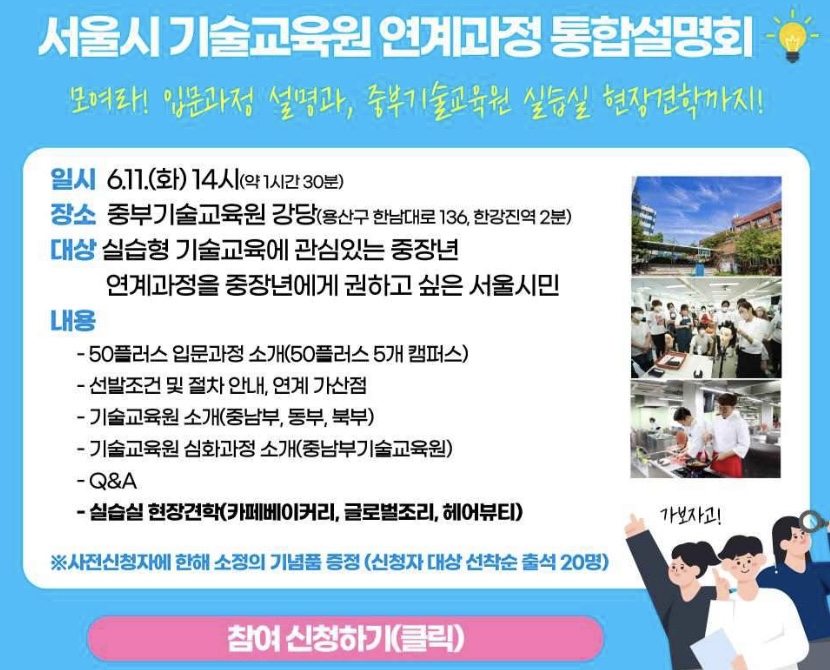 서울시 기술교육원 연계과정 통합설명회

모여라! 입문과정 설명과, 중부기술교육원 실습실 현장견학까지!

일시 6.11.(화) 14시(약 1시간 30분)
장소 중부기술교육원 강당(용산구 한남대로 136, 한강진역 2분)
대상 실습형 기술교육에 관심있는 중장년
연계과정을 중장년에게 권하고 싶은 서울시민
내용
- 50플러스 입문과정 소개(50플러스 5개 캠퍼스)
- 선발조건 및 절차 안내, 연계 가산점
- 기술교육원 소개(중남부, 동부, 북부)
- 기술교육원 심화과정 소개(중남부기술교육원)
- Q&A
- 실습실 현장견학(카페베이커리, 글로벌조리, 헤어뷰티)

※사전신청자에 한해 소정의 기념품 증정 (신청자 대상 선착순 출석 20명)

가보자고!

참여 신청하기(클릭)